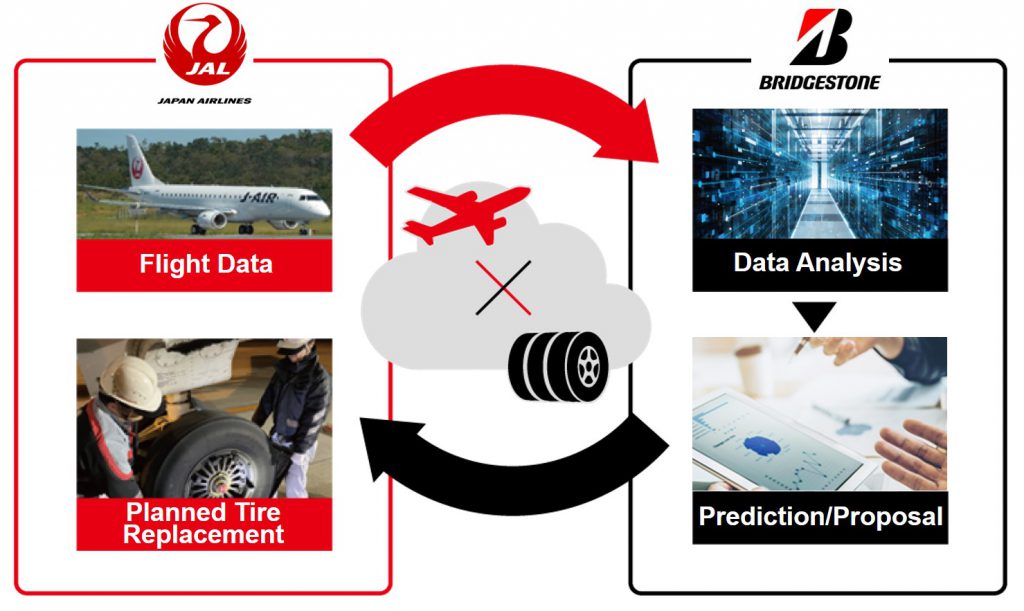 JAL
JAPAN AIRLINES

J-AIR

Flight Data

Planned Tire Replacement

BRIDGESTONE

Data Analysis

Prediction/Proposal